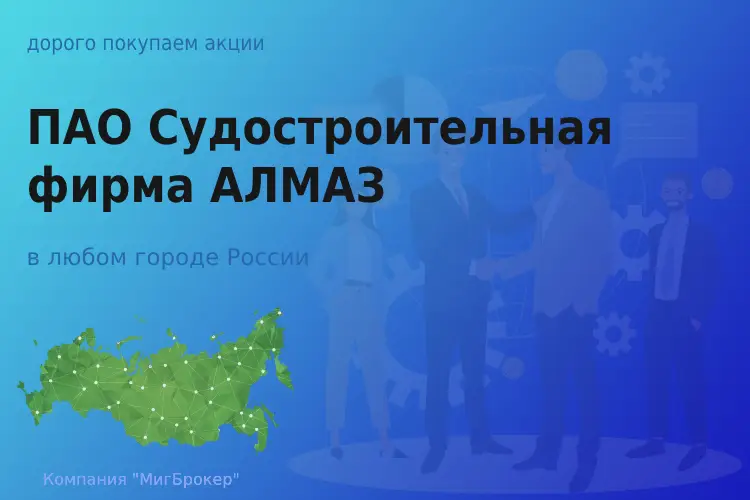 дорого покупаем акции

ПАО Судостроительная фирма АЛМАЗ

в любом городе России

Компания "МигБрокер"